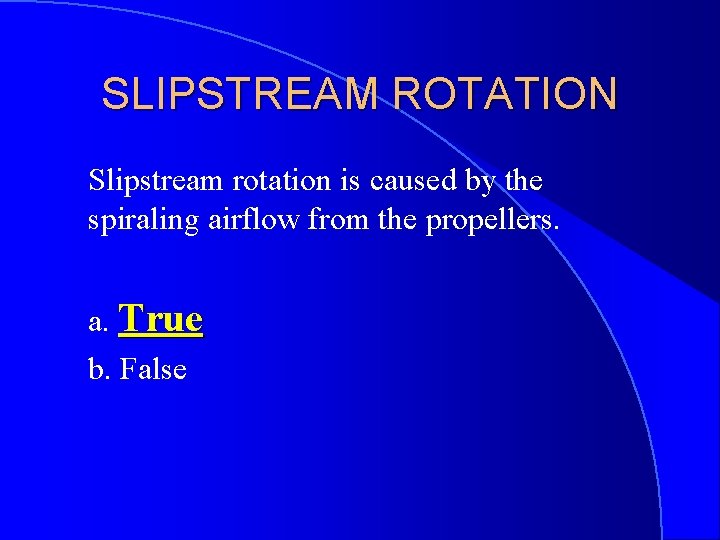 SLIPSTREAM ROTATION

Slipstream rotation is caused by the spiraling airflow from the propellers.

a. True

b. False